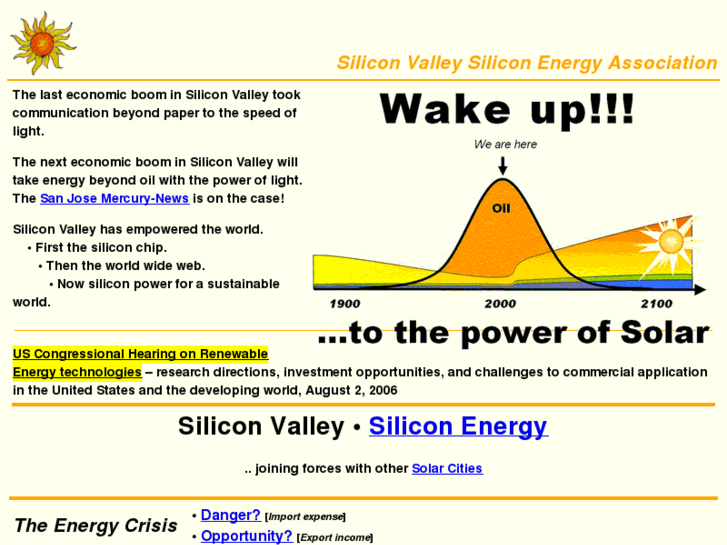 Silicon Valley Silicon Energy Association

The last economic boom in Silicon Valley took communication beyond paper to the speed of light.

The next economic boom in Silicon Valley will take energy beyond oil with the power of light. The San Jose Mercury-News is on the case!

Silicon Valley has empowered the world.
• First the silicon chip.
• Then the world wide web.
• Now silicon power for a sustainable world.

Wake up!!!

We are here

Oil

1900

2000

2100

...to the power of Solar

US Congressional Hearing on Renewable Energy technologies – research directions, investment opportunities, and challenges to commercial application in the United States and the developing world, August 2, 2006

Silicon Valley • Silicon Energy

.. joining forces with other Solar Cities

The Energy Crisis

• Danger? [Import expense]

• Opportunity? [Export income]